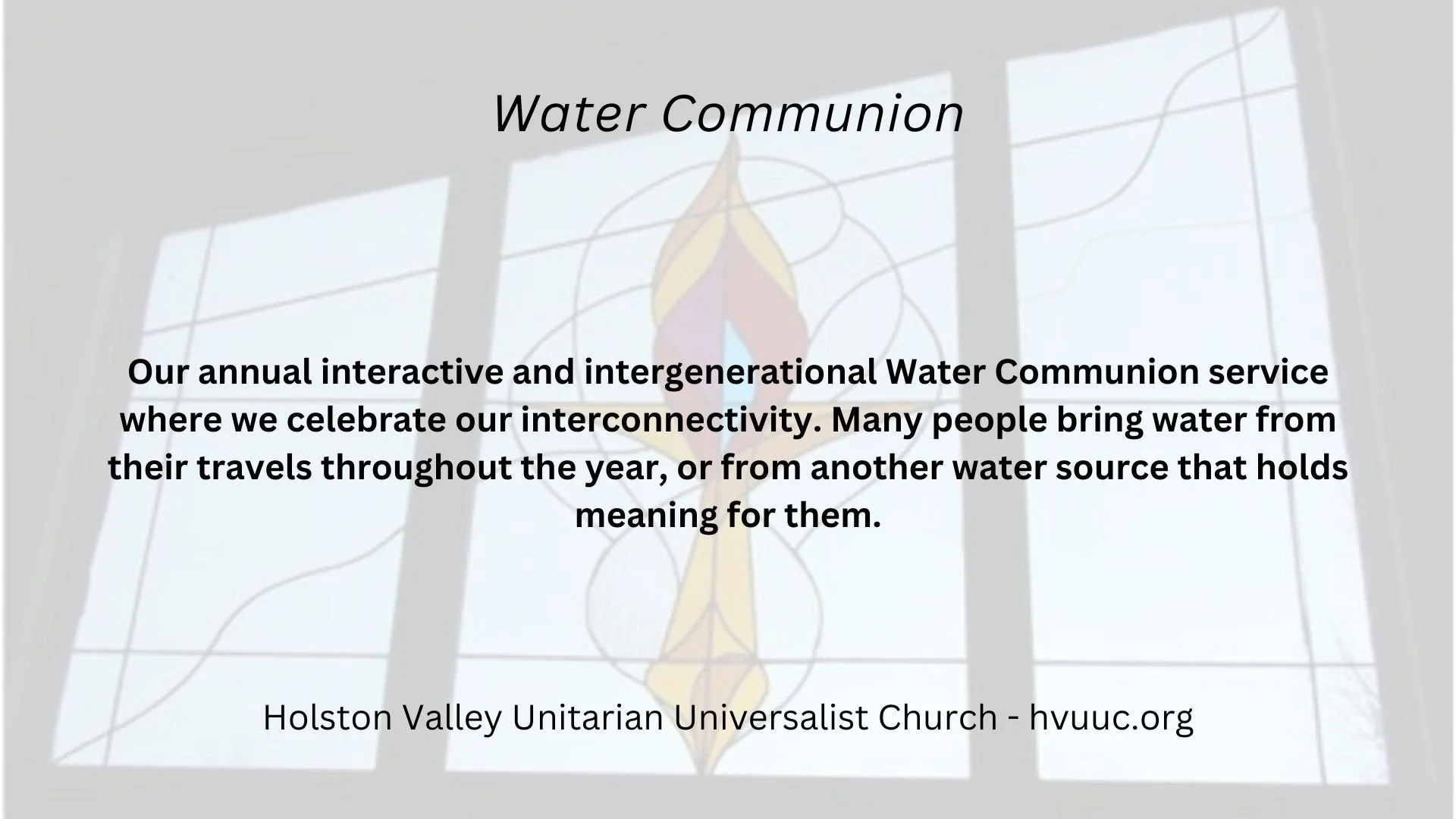 Water Communion

Our annual interactive and intergenerational Water Communion service where we celebrate our interconnectivity. Many people bring water from their travels throughout the year, or from another water source that holds meaning for them.

Holston Valley Unitarian Universalist Church - hvuuc.org